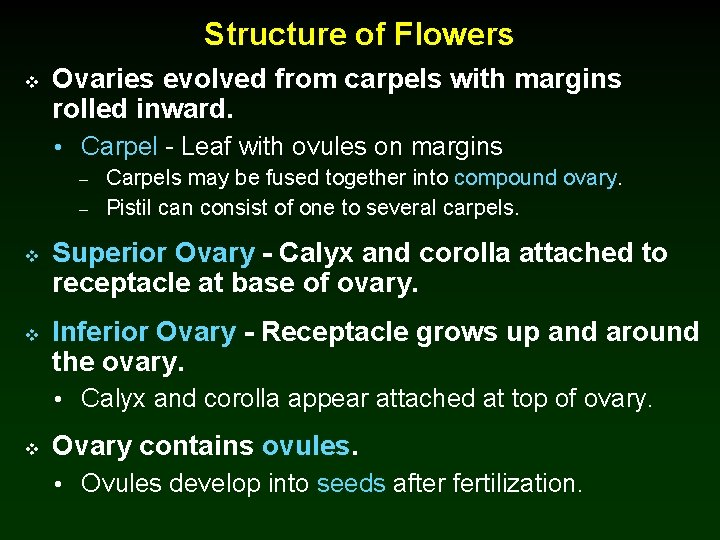 Structure of Flowers

❖ Ovaries evolved from carpels with margins rolled inward.

• Carpel - Leaf with ovules on margins

– Carpels may be fused together into compound ovary.

– Pistil can consist of one to several carpels.

❖ Superior Ovary - Calyx and corolla attached to receptacle at base of ovary.

❖ Inferior Ovary - Receptacle grows up and around the ovary.

• Calyx and corolla appear attached at top of ovary.

❖ Ovary contains ovules.

• Ovules develop into seeds after fertilization.